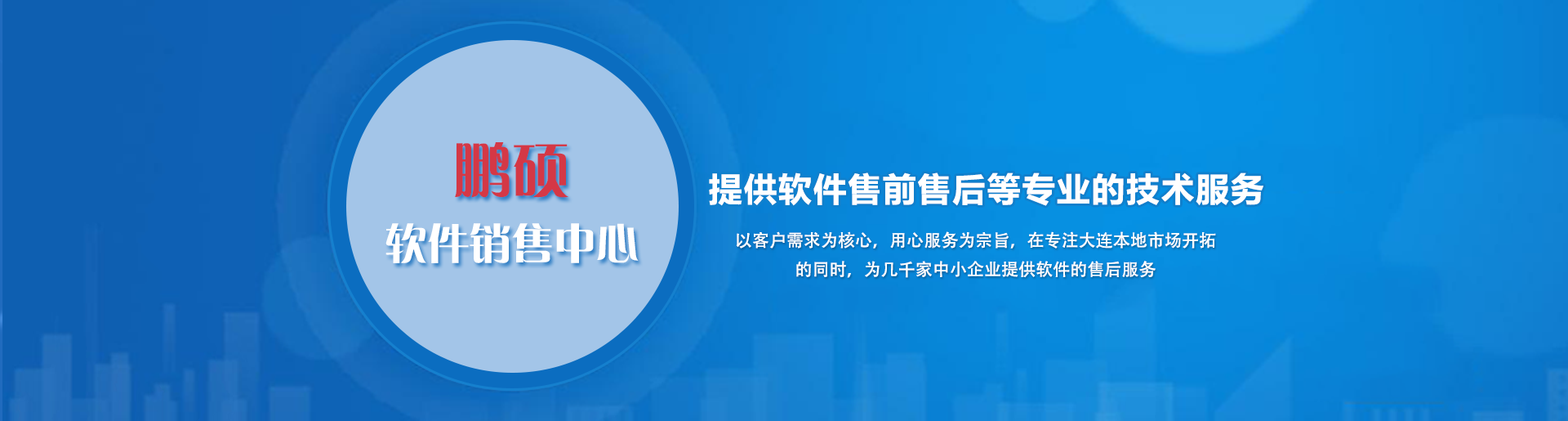 鹏硕
软件销售中心

提供软件售前售后等专业的技术服务

以客户需求为核心，用心服务为宗旨，在专注大连本地市场开拓的同时，为几千家中小企业提供软件的售后服务